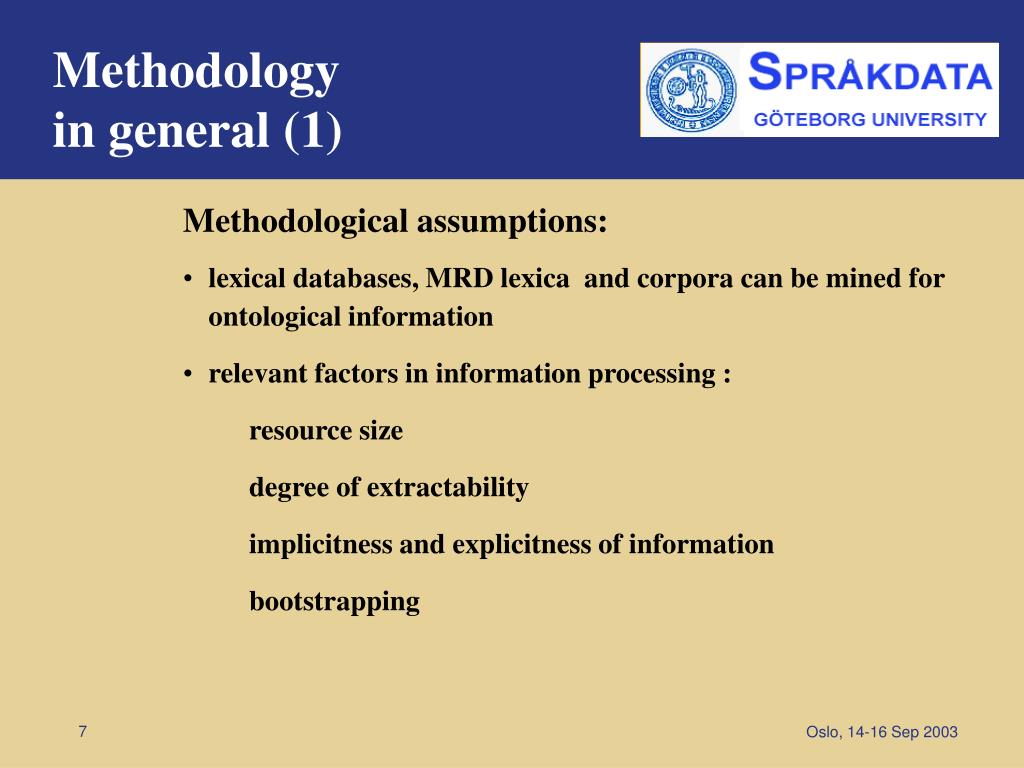 Methodology
in general (1)

SPRÅKDATA
GÖTEBORG UNIVERSITY

Methodological assumptions:

• lexical databases, MRD lexica and corpora can be mined for ontological information

• relevant factors in information processing :

resource size

degree of extractability

implicitness and explicitness of information

bootstrapping

7

Oslo, 14-16 Sep 2003